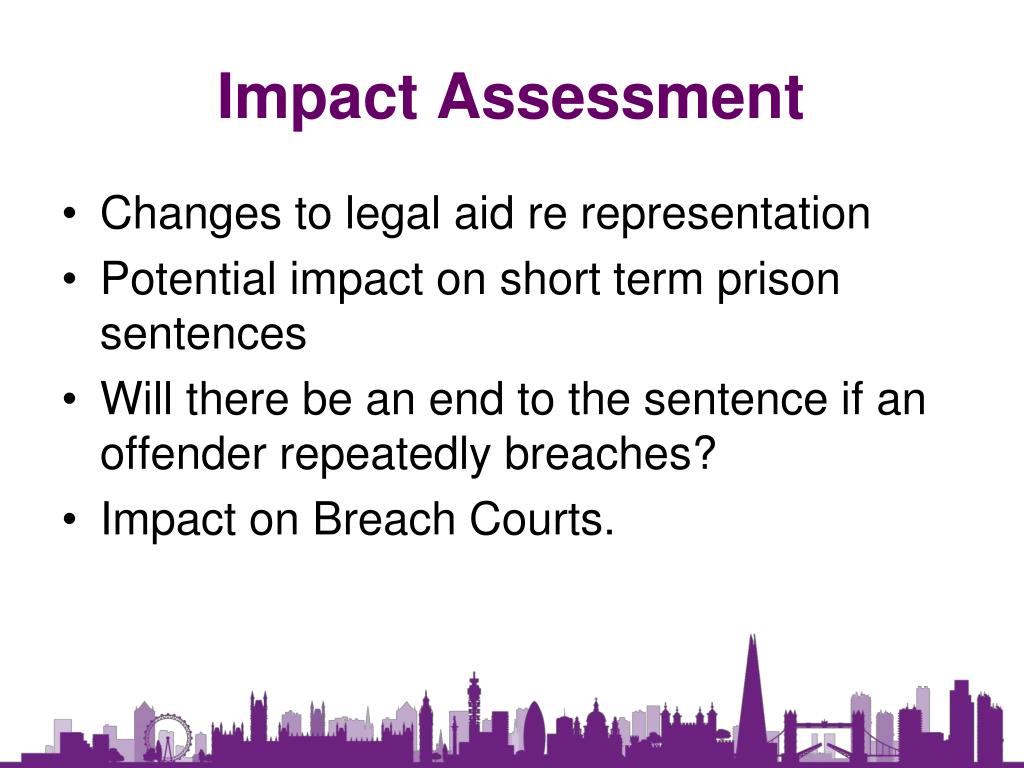 Impact Assessment

• Changes to legal aid re representation
• Potential impact on short term prison sentences
• Will there be an end to the sentence if an offender repeatedly breaches?
• Impact on Breach Courts.